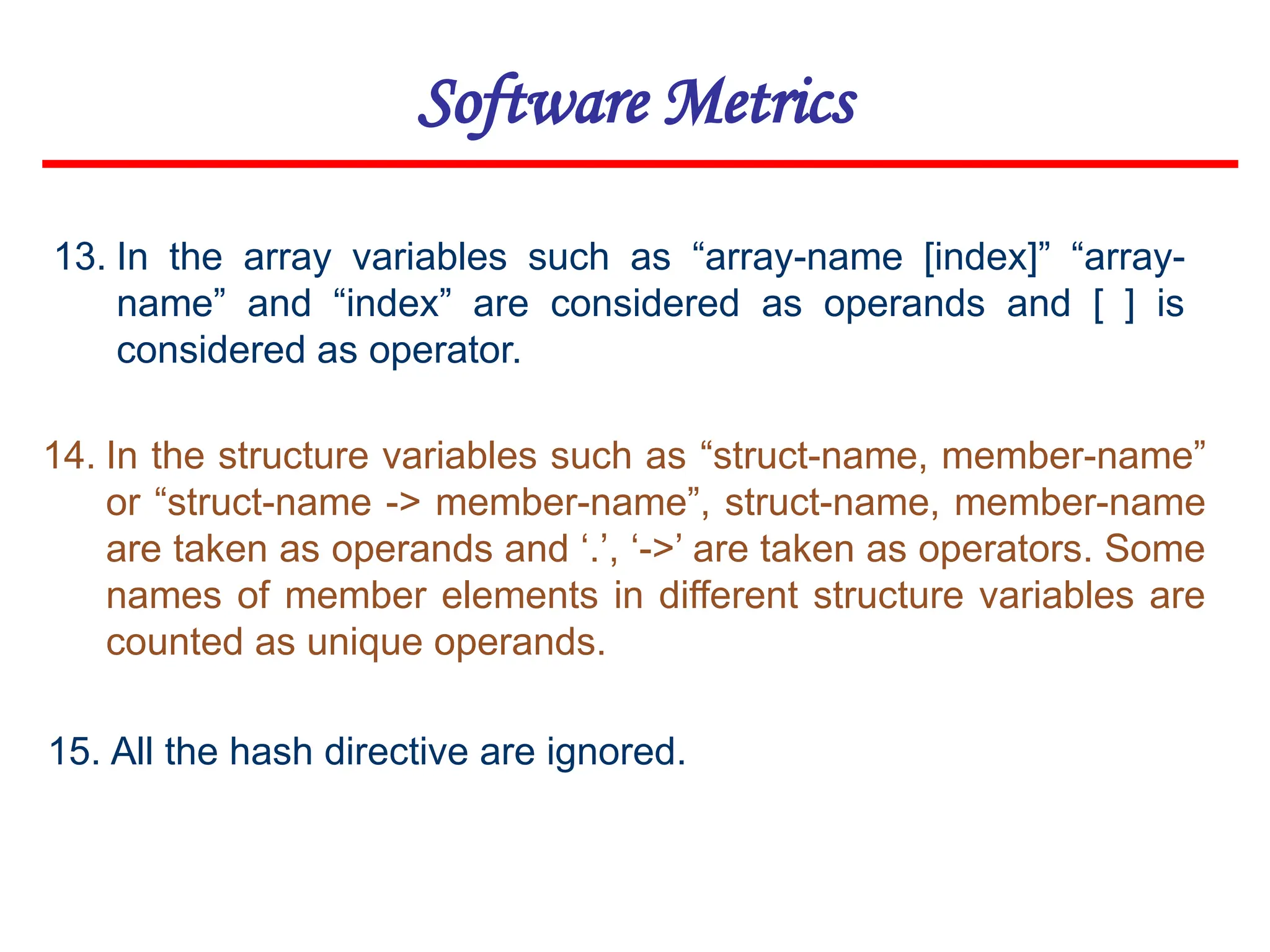 Software Metrics

13. In the array variables such as “array-name [index]” “array-name” and “index” are considered as operands and [ ] is considered as operator.

14. In the structure variables such as “struct-name, member-name” or “struct-name -> member-name”, struct-name, member-name are taken as operands and ‘.’, ‘->’ are taken as operators. Some names of member elements in different structure variables are counted as unique operands.

15. All the hash directive are ignored.